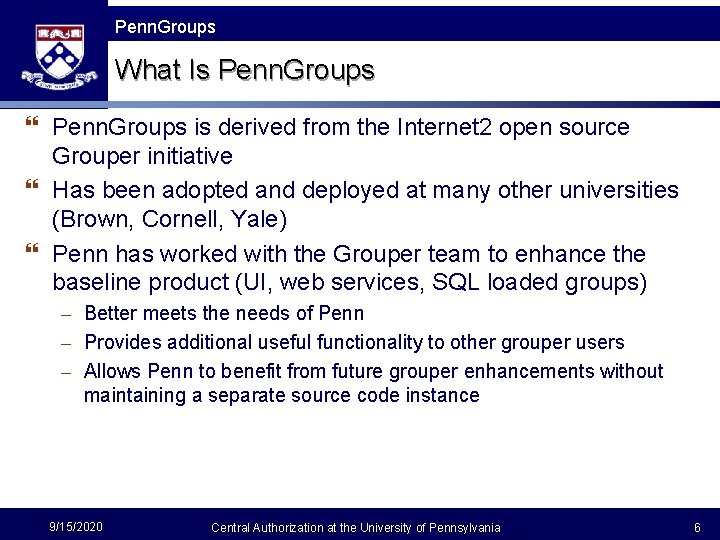 PennGroups

What Is PennGroups

❝ PennGroups is derived from the Internet2 open source Grouper initiative

❝ Has been adopted and deployed at many other universities (Brown, Cornell, Yale)

❝ Penn has worked with the Grouper team to enhance the baseline product (UI, web services, SQL loaded groups)

– Better meets the needs of Penn

– Provides additional useful functionality to other grouper users

– Allows Penn to benefit from future grouper enhancements without maintaining a separate source code instance

9/15/2020 Central Authorization at the University of Pennsylvania 6